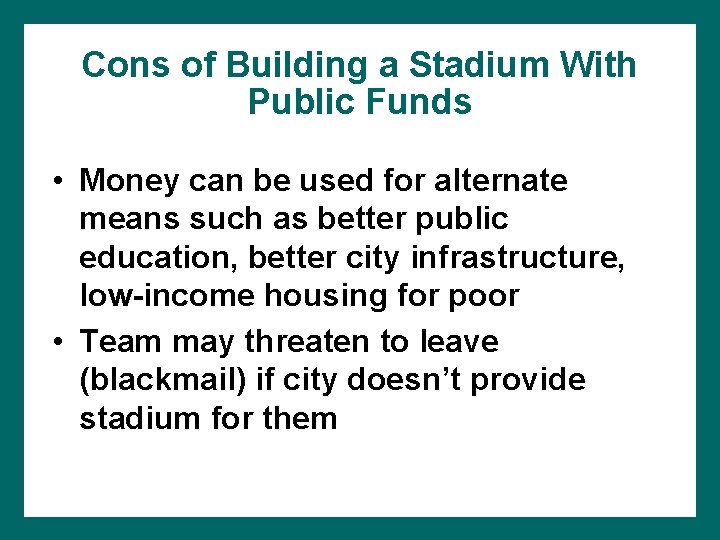 Cons of Building a Stadium With Public Funds

• Money can be used for alternate means such as better public education, better city infrastructure, low-income housing for poor

• Team may threaten to leave (blackmail) if city doesn’t provide stadium for them